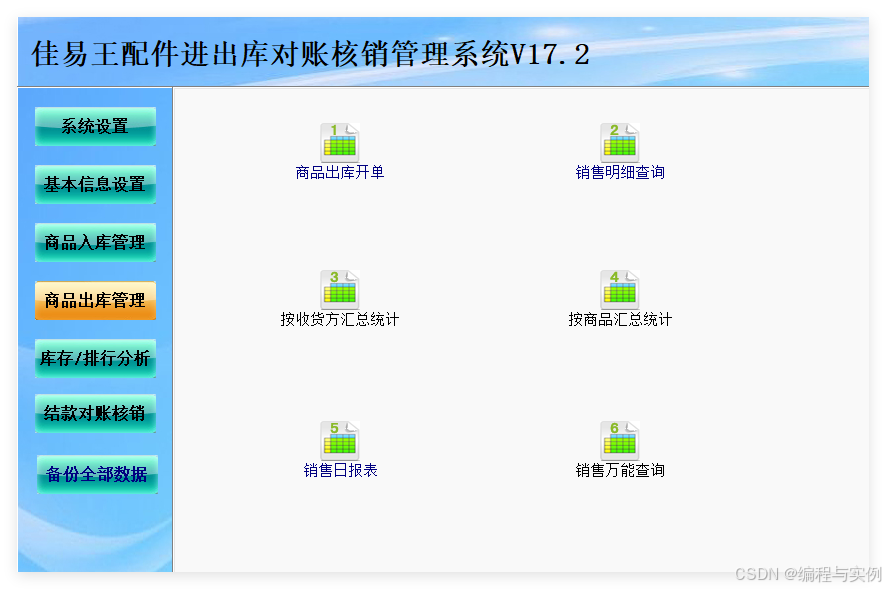 佳易王配件进出库对账核销管理系统V17.2

系统设置

基本信息设置

商品入库管理

商品出库管理

库存/排行分析

结款对账核销

备份全部数据

1
商品出库开单

2
销售明细查询

3
按收货方汇总统计

4
按商品汇总统计

5
销售日报表

6
销售万能查询

CSDN @编程与实例